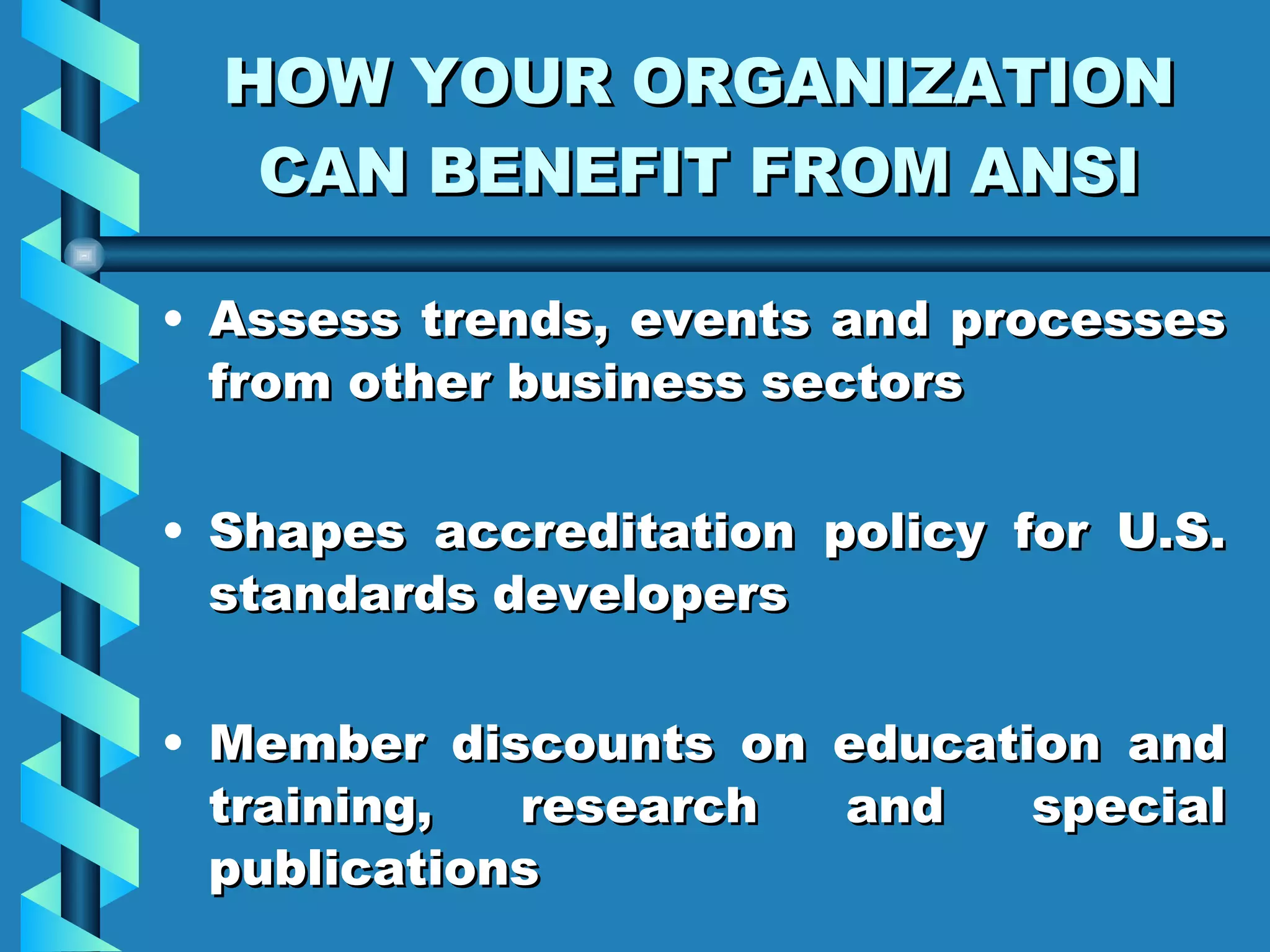 HOW YOUR ORGANIZATION CAN BENEFIT FROM ANSI

• Assess trends, events and processes from other business sectors

• Shapes accreditation policy for U.S. standards developers

• Member discounts on education and training, research and special publications